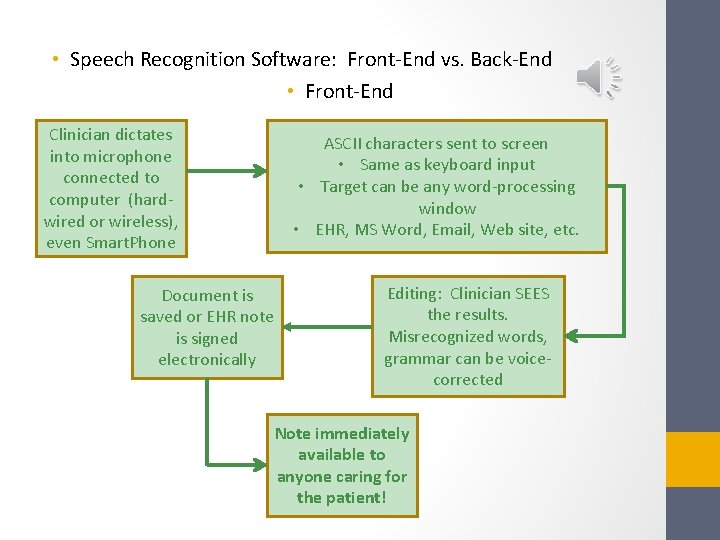 • Speech Recognition Software: Front-End vs. Back-End

• Front-End

Clinician dictates into microphone connected to computer (hard-wired or wireless), even SmartPhone

ASCII characters sent to screen
• Same as keyboard input
• Target can be any word-processing window
• EHR, MS Word, Email, Web site, etc.

Editing: Clinician SEES the results. Misrecognized words, grammar can be voice-corrected

Document is saved or EHR note is signed electronically

Note immediately available to anyone caring for the patient!